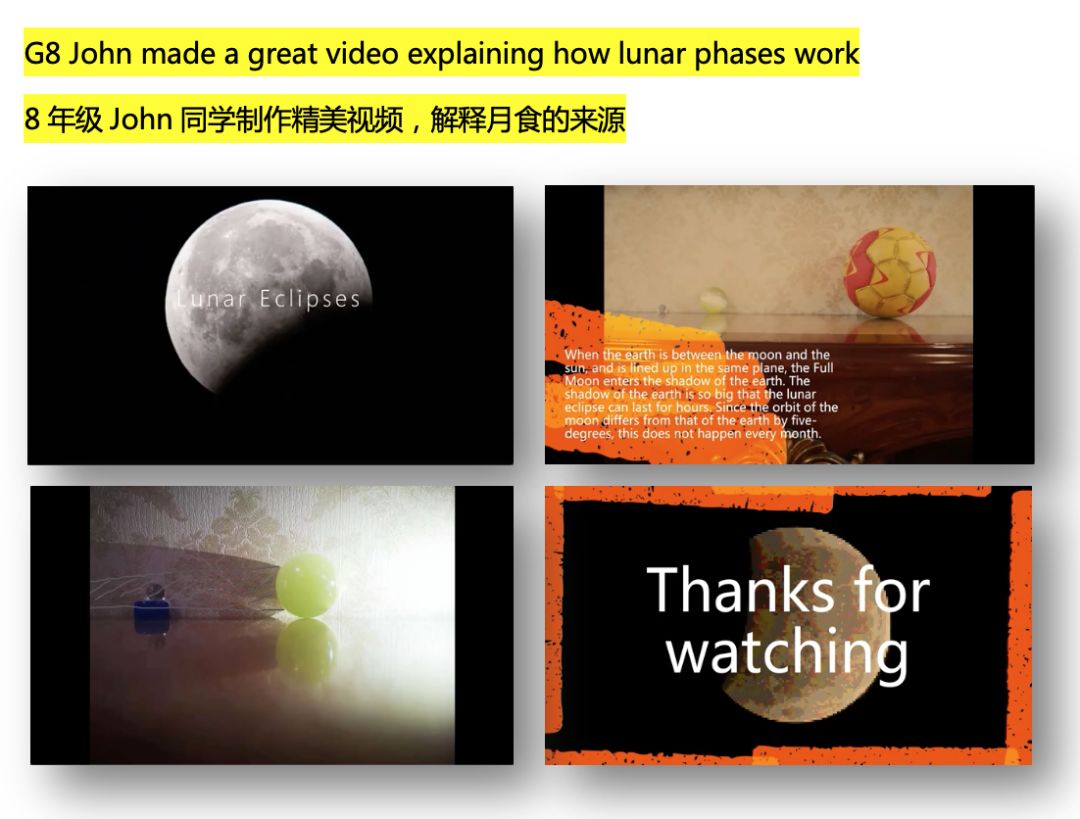 G8 John made a great video explaining how lunar phases work

8 年级 John 同学制作精美视频，解释月食的来源

Lunar Eclipses

When the earth is between the moon and the sun, and is lined up in the same plane, the Full Moon enters the shadow of the earth. The shadow of the earth is so big that the lunar eclipse can last for hours. Since the orbit of the moon differs from that of the earth by five-degrees, this does not happen every month.

Thanks for watching